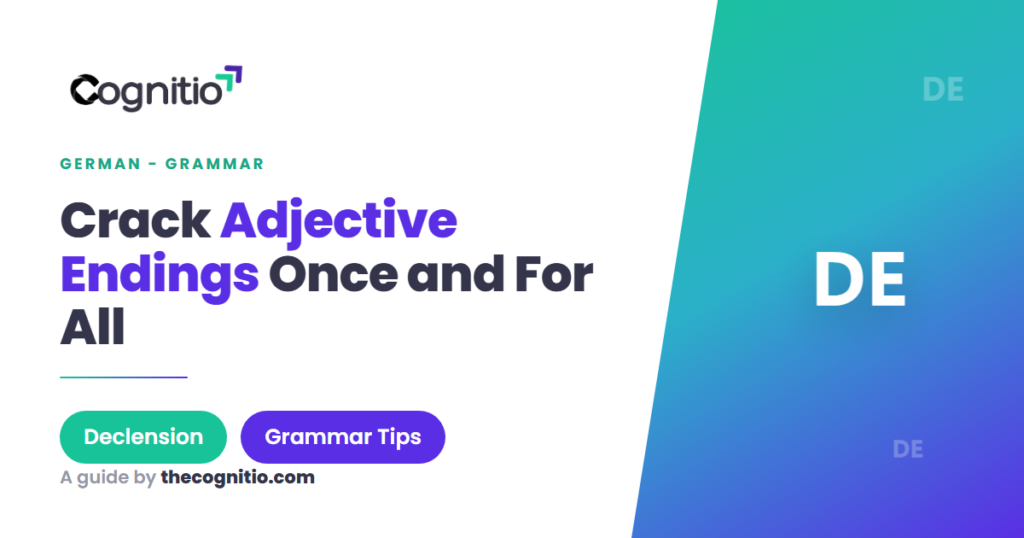 Cognitio

GERMAN - GRAMMAR

Crack Adjective Endings Once and For All

Declension

Grammar Tips

A guide by thecognitio.com

DE

DE

DE